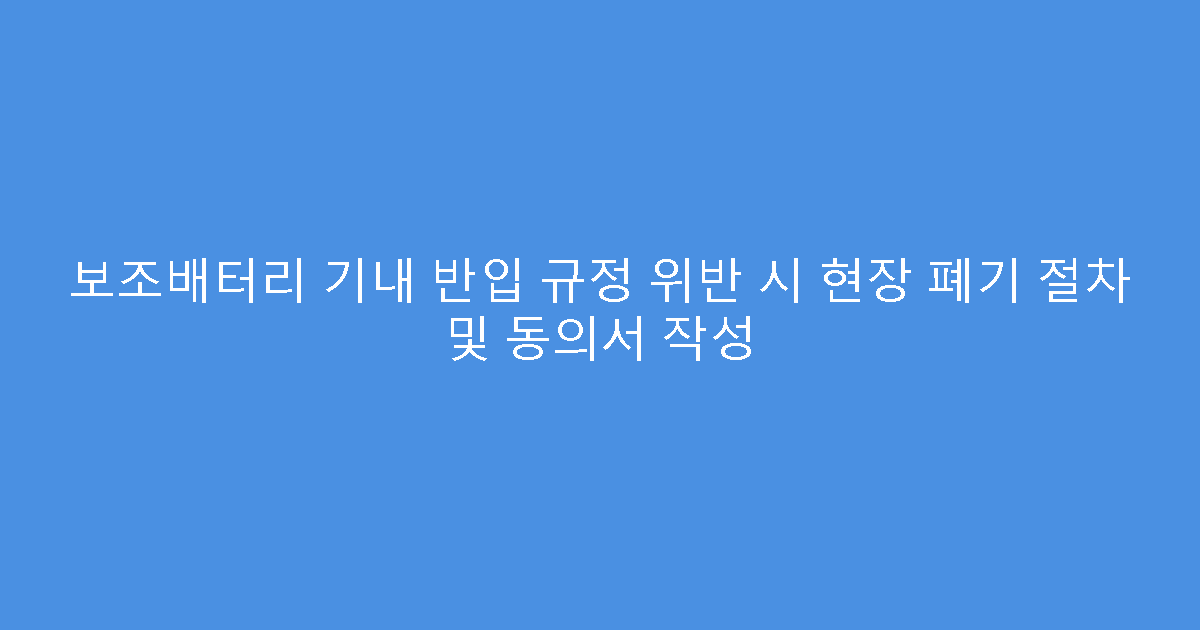 보조배터리 기내 반입 규정 위반 시 현장 폐기 절차 및 동의서 작성